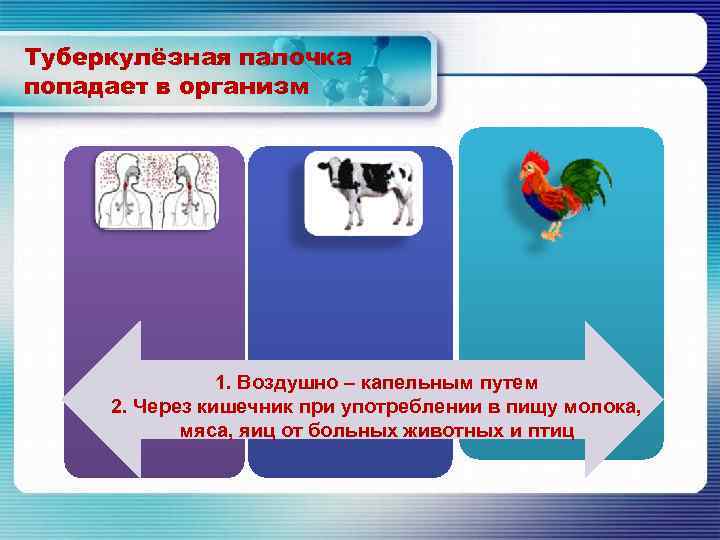 Туберкулёзная палочка попадает в организм

1. Воздушно – капельным путем
2. Через кишечник при употреблении в пищу молока, мяса, яиц от больных животных и птиц